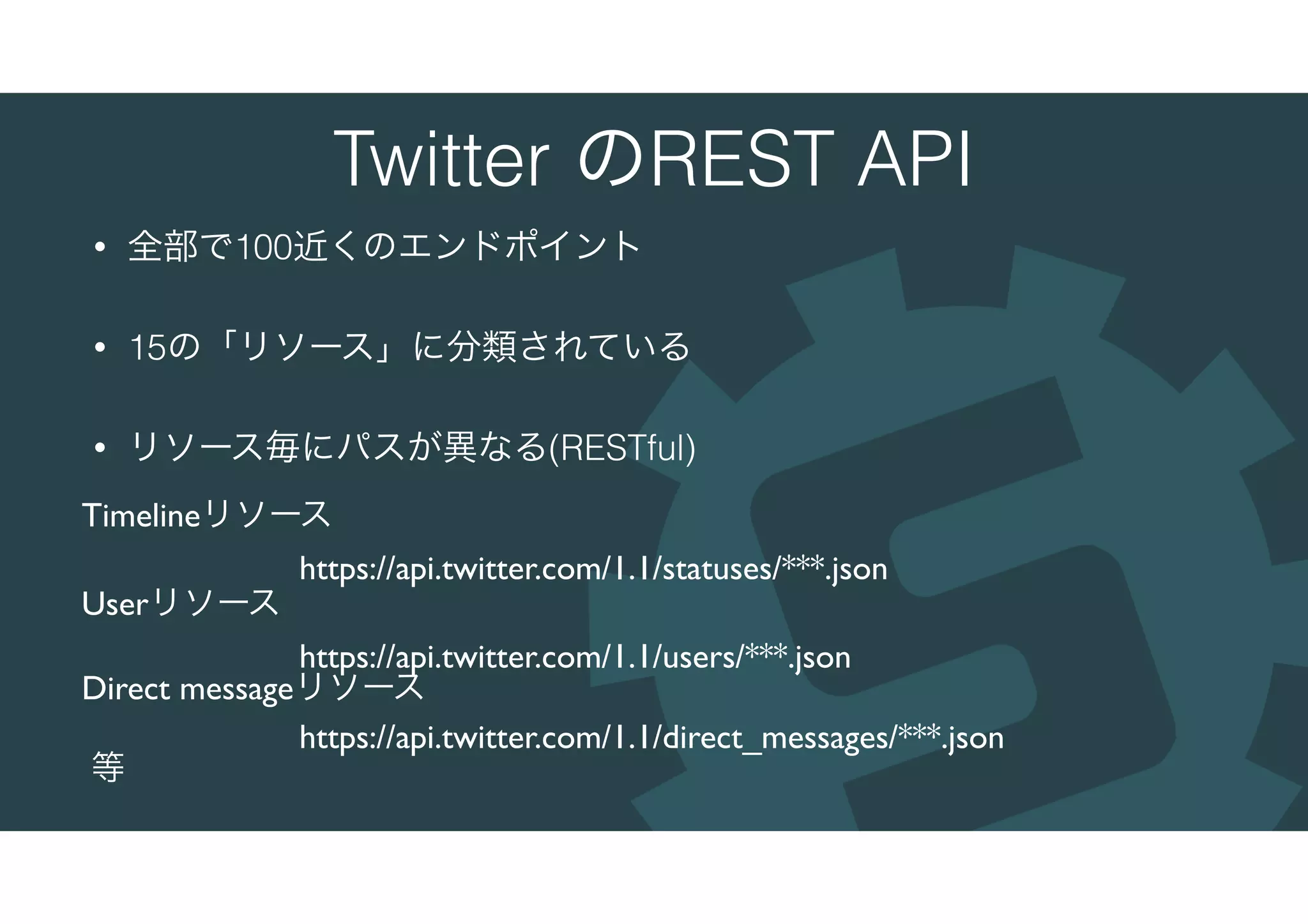 Twitter のREST API

• 全部で100近くのエンドポイント

• 15の「リソース」に分類されている

• リソース毎にパスが異なる(RESTful)

Timelineリソース

https://api.twitter.com/1.1/statuses/***.json

Userリソース

https://api.twitter.com/1.1/users/***.json

Direct messageリソース

https://api.twitter.com/1.1/direct_messages/***.json

等